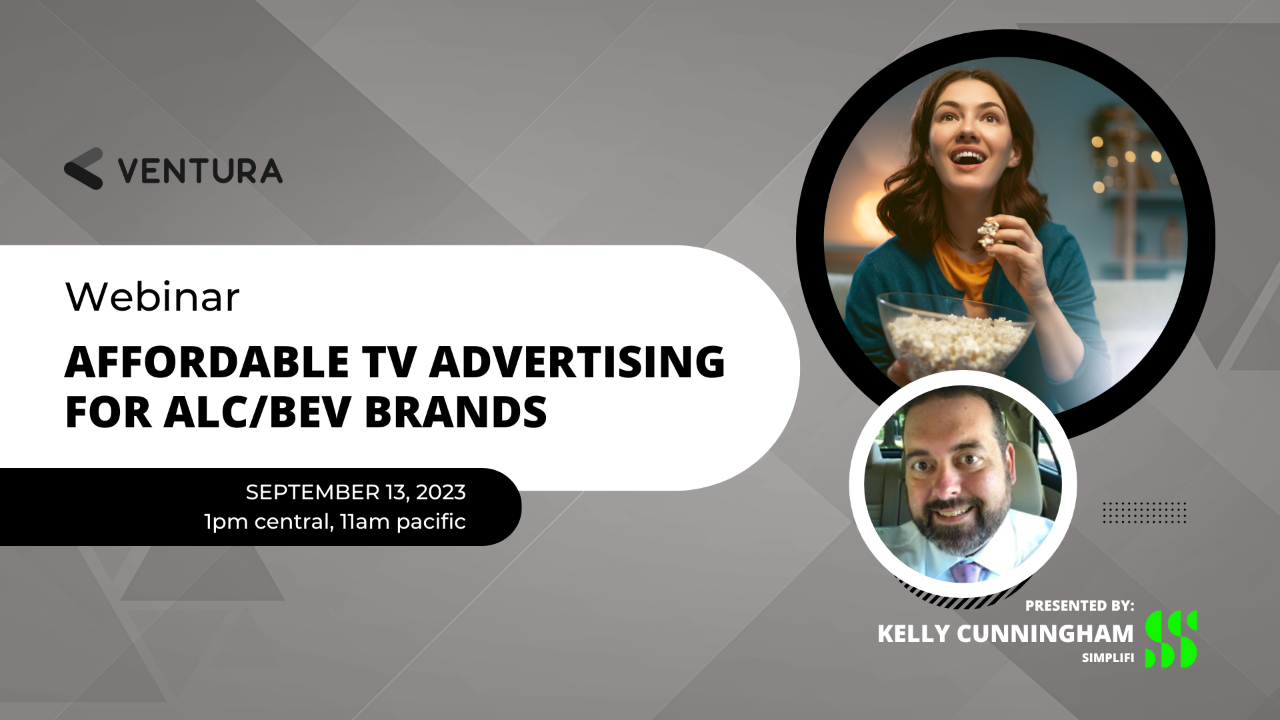 VENTURA

Webinar

AFFORDABLE TV ADVERTISING FOR ALC/BEV BRANDS

SEPTEMBER 13, 2023
1pm central, 11am pacific

PRESENTED BY:
KELLY CUNNINGHAM
SIMPLIFI